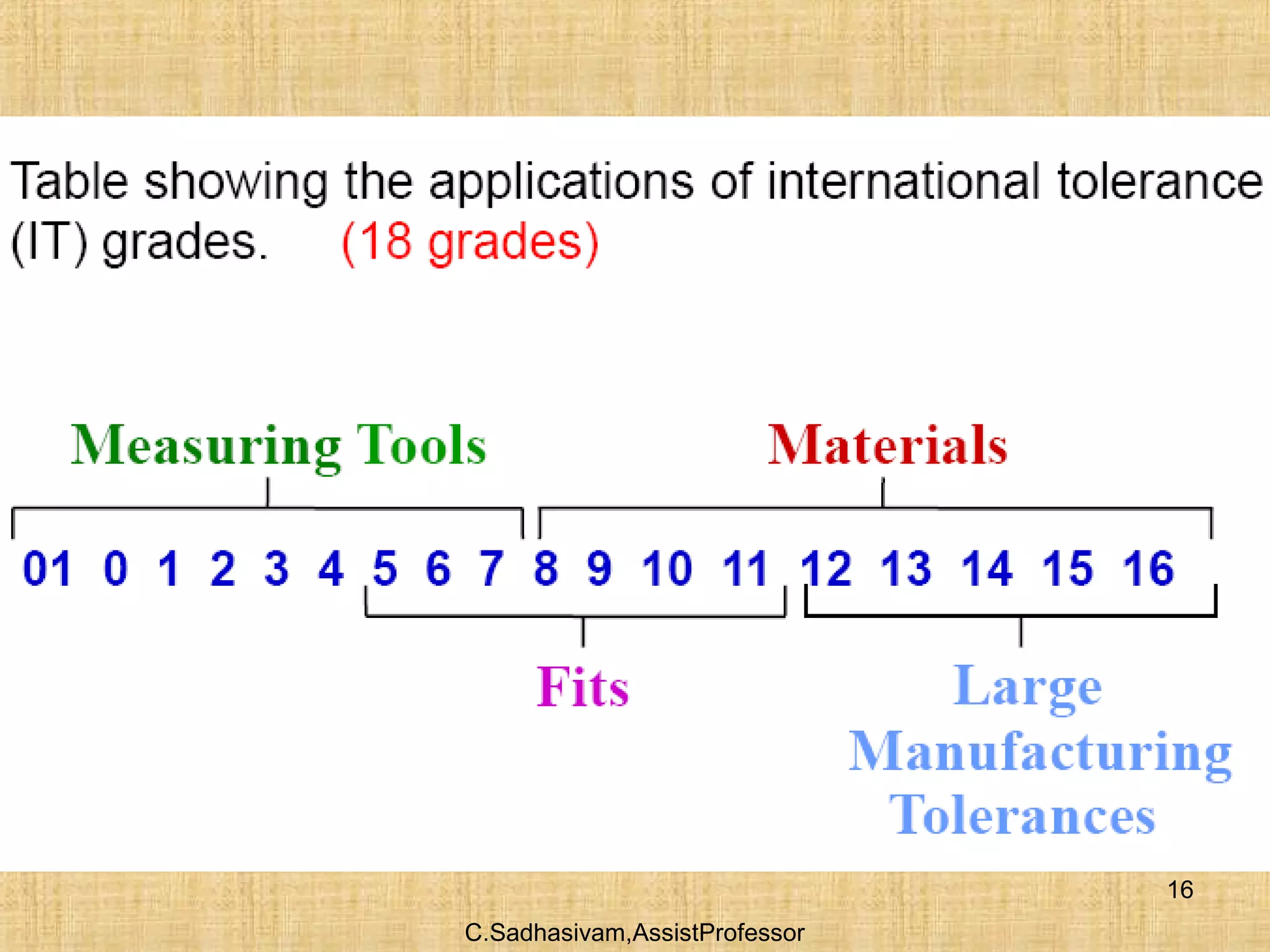 Table showing the applications of international tolerance (IT) grades. (18 grades)

Measuring Tools

Materials

01 0 1 2 3 4 5 6 7 8 9 10 11 12 13 14 15 16

Fits

Large Manufacturing Tolerances

16

C.Sadhasivam,AssistProfessor